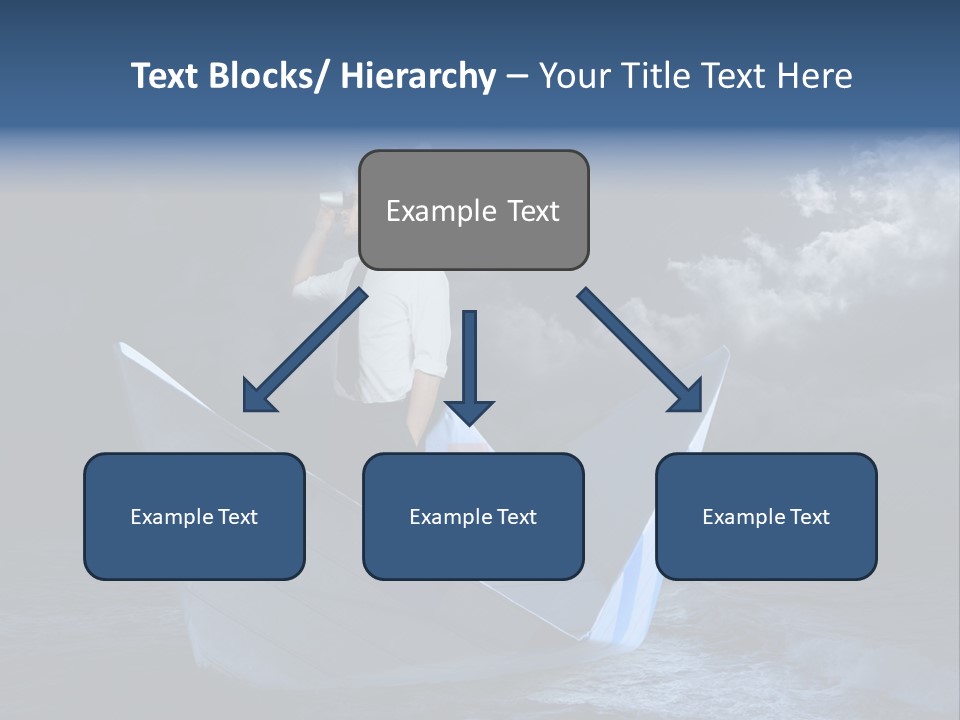 Text Blocks/ Hierarchy – Your Title Text Here

Example Text

Example Text

Example Text

Example Text